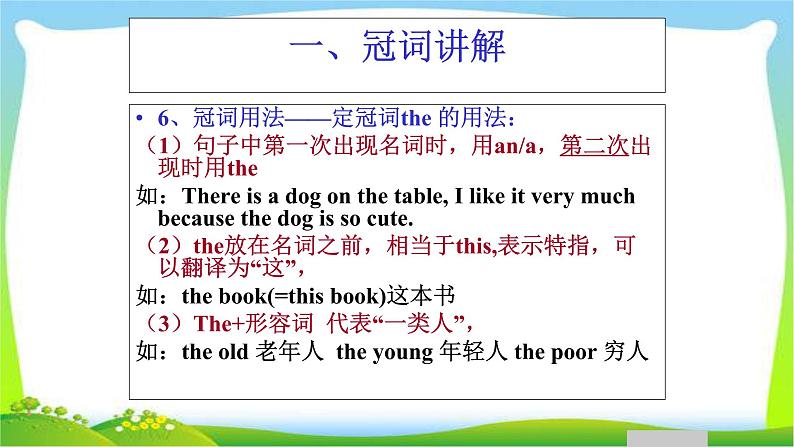 一、冠词讲解

• 6、冠词用法——定冠词the 的用法：

（1）句子中第一次出现名词时，用an/a，第二次出现时用the

如：There is a dog on the table, I like it very much because the dog is so cute.

（2）the放在名词之前，相当于this,表示特指，可以翻译为“这”，

如：the book(=this book)这本书

（3）The+形容词 代表“一类人”，

如：the old 老年人 the young 年轻人 the poor 穷人